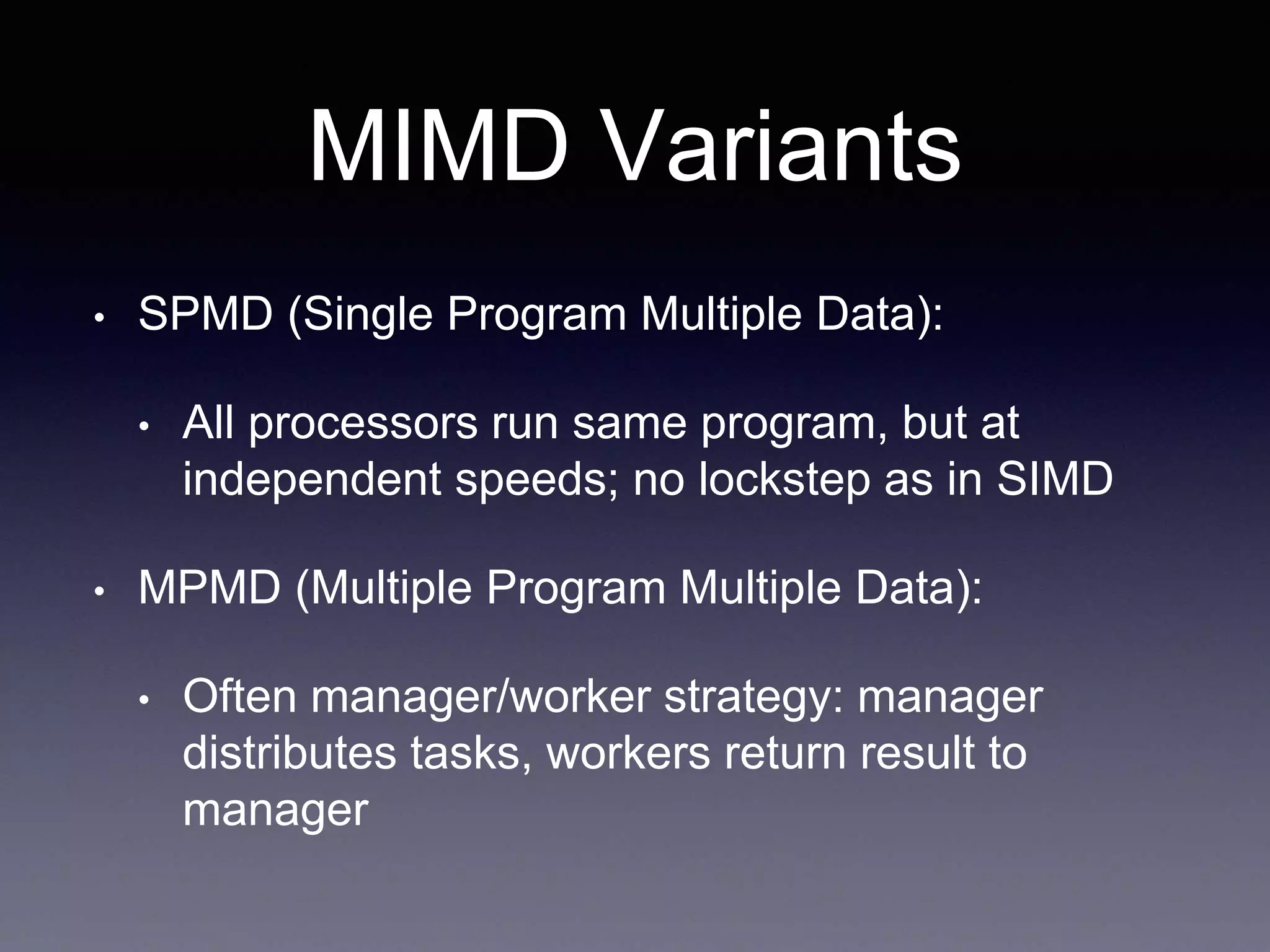 MIMD Variants

• SPMD (Single Program Multiple Data):

• All processors run same program, but at independent speeds; no lockstep as in SIMD

• MPMD (Multiple Program Multiple Data):

• Often manager/worker strategy: manager distributes tasks, workers return result to manager